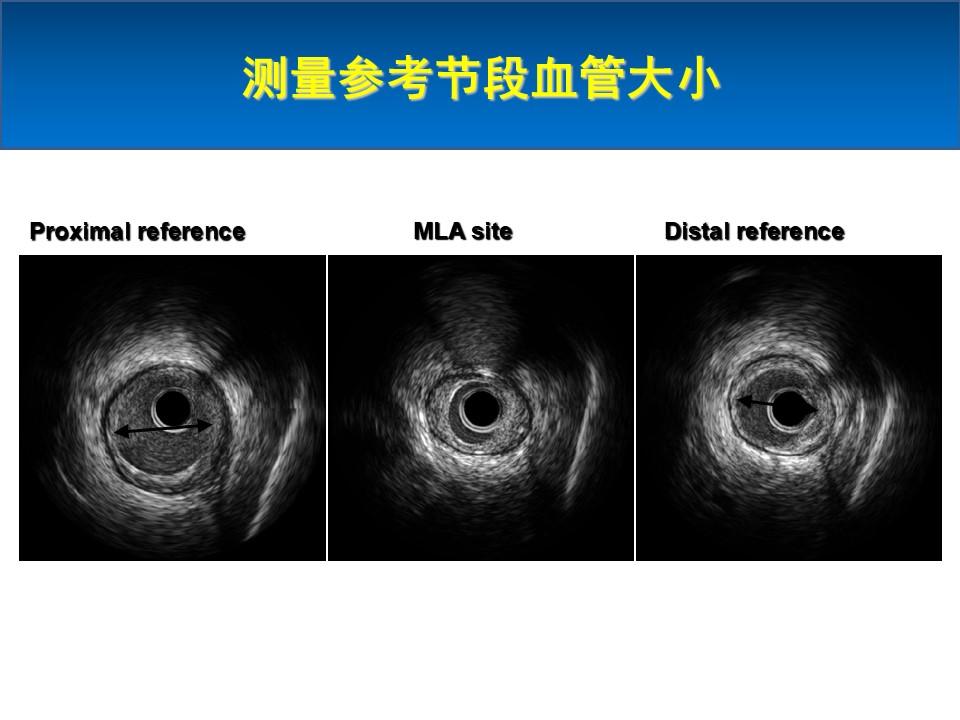 测量参考节段血管大小

Proximal reference

MLA site

Distal reference